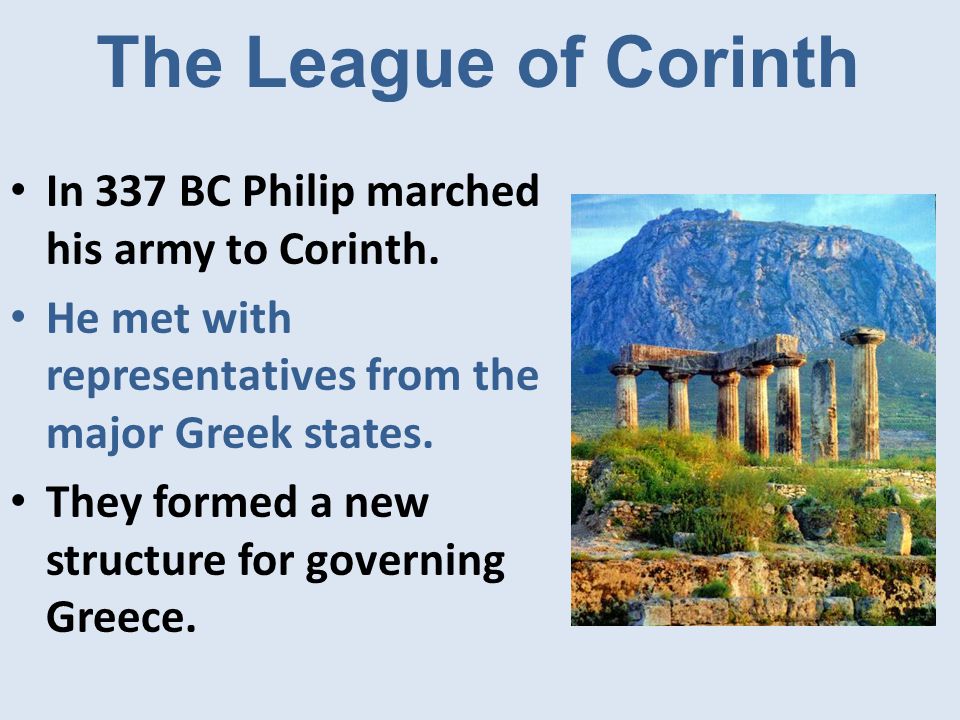 The League of Corinth

• In 337 BC Philip marched his army to Corinth.

• He met with representatives from the major Greek states.

• They formed a new structure for governing Greece.